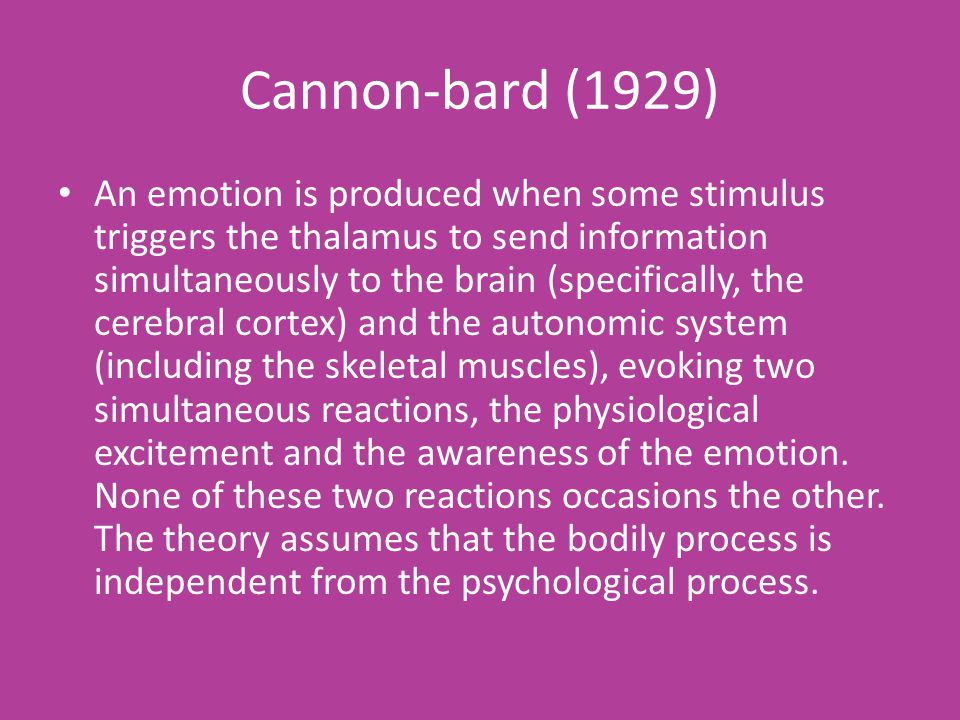 Cannon-bard (1929)

• An emotion is produced when some stimulus triggers the thalamus to send information simultaneously to the brain (specifically, the cerebral cortex) and the autonomic system (including the skeletal muscles), evoking two simultaneous reactions, the physiological excitement and the awareness of the emotion. None of these two reactions occasions the other. The theory assumes that the bodily process is independent from the psychological process.